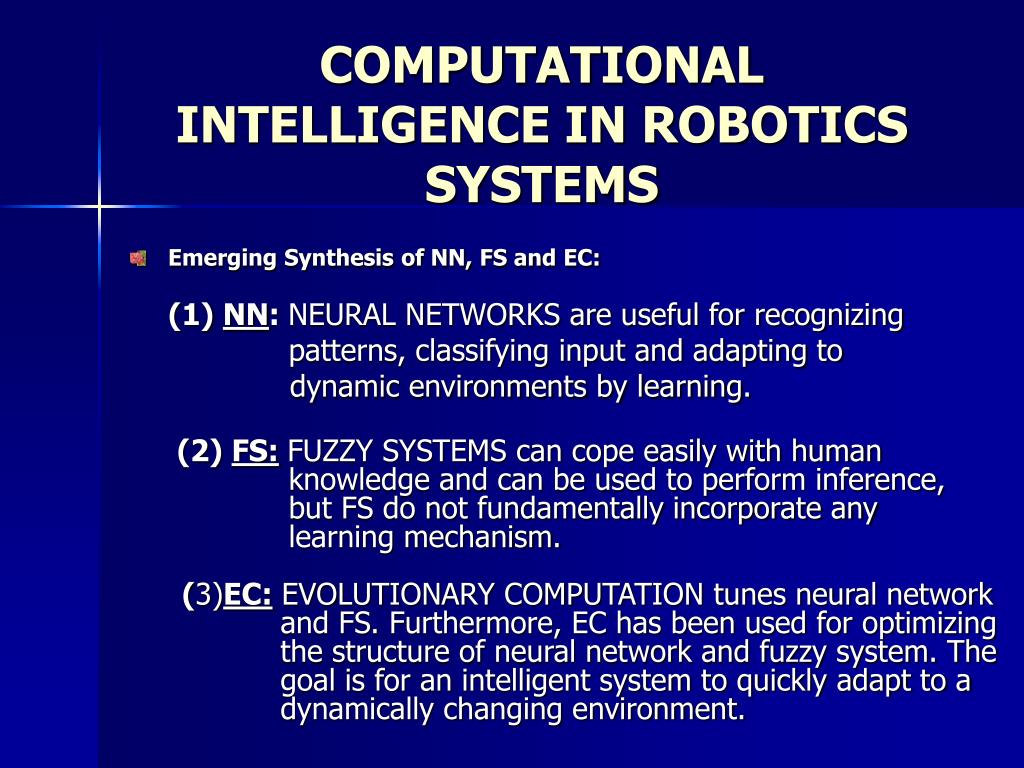 COMPUTATIONAL INTELLIGENCE IN ROBOTICS SYSTEMS

Emerging Synthesis of NN, FS and EC:

(1) NN: NEURAL NETWORKS are useful for recognizing patterns, classifying input and adapting to dynamic environments by learning.

(2) FS: FUZZY SYSTEMS can cope easily with human knowledge and can be used to perform inference, but FS do not fundamentally incorporate any learning mechanism.

(3)EC: EVOLUTIONARY COMPUTATION tunes neural network and FS. Furthermore, EC has been used for optimizing the structure of neural network and fuzzy system. The goal is for an intelligent system to quickly adapt to a dynamically changing environment.